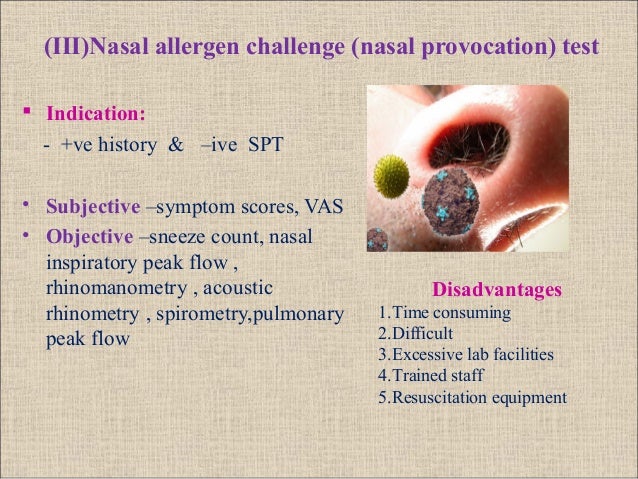 (III)Nasal allergen challenge (nasal provocation) test

▪ Indication:
- +ve history & –ive SPT

• Subjective –symptom scores, VAS
• Objective –sneeze count, nasal inspiratory peak flow , rhinomanometry , acoustic rhinometry , spirometry,pulmonary peak flow

Disadvantages
1.Time consuming
2.Difficult
3.Excessive lab facilities
4.Trained staff
5.Resuscitation equipment